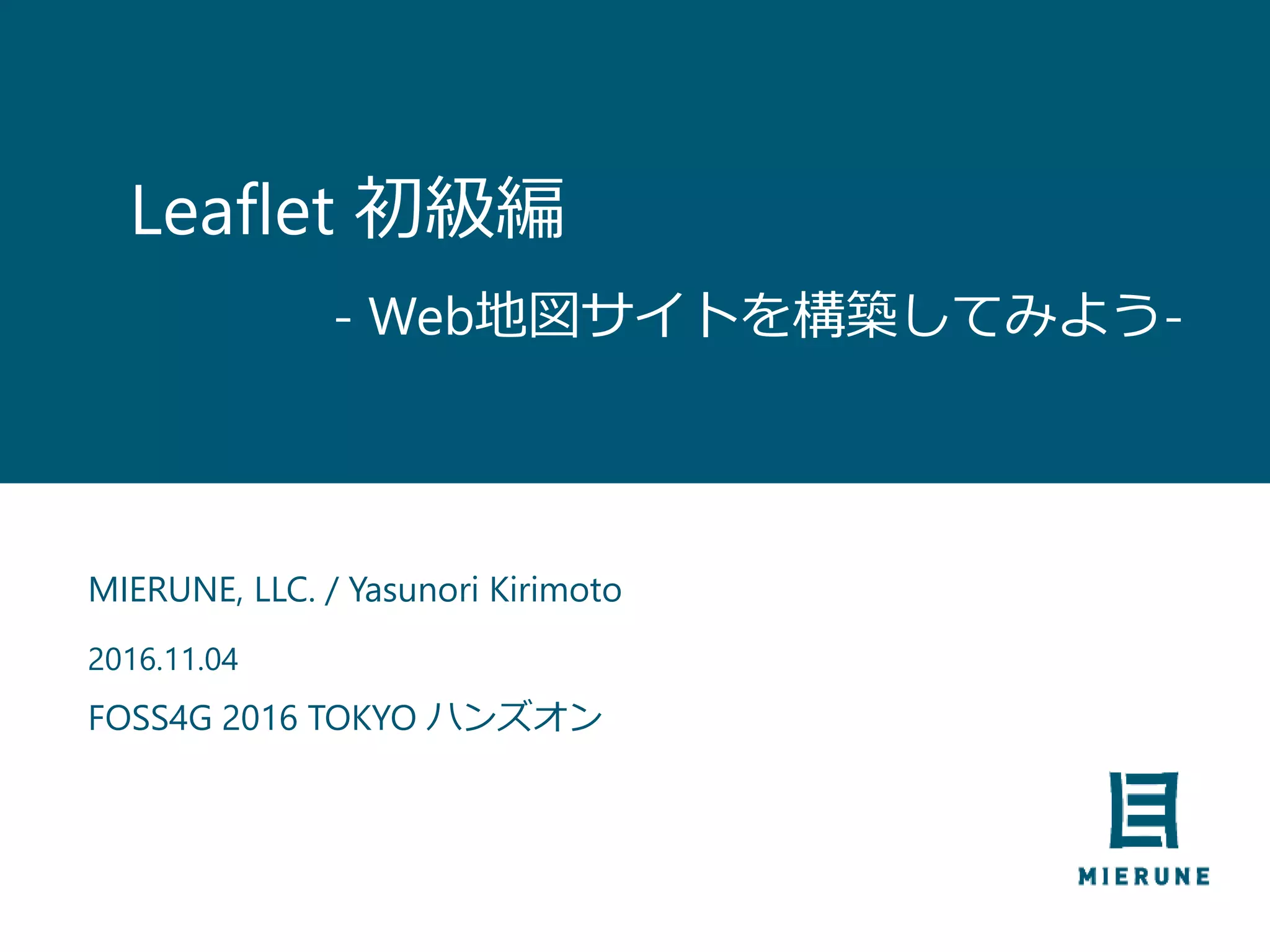 Leaflet 初級編

- Web地図サイトを構築してみよう-

MIERUNE, LLC. / Yasunori Kirimoto

2016.11.04

FOSS4G 2016 TOKYO ハンズオン

MIERUNE